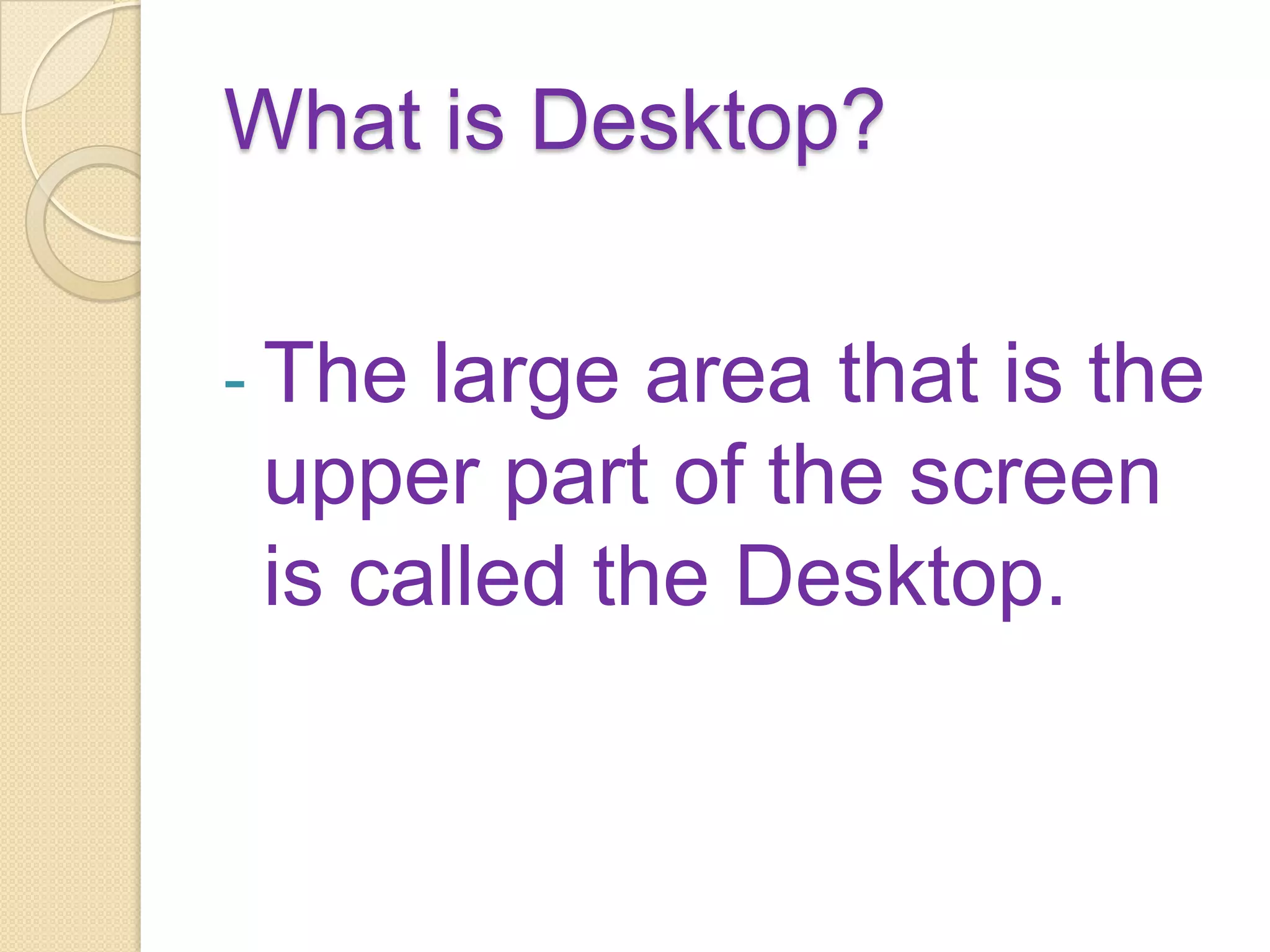 What is Desktop?

- The large area that is the upper part of the screen is called the Desktop.